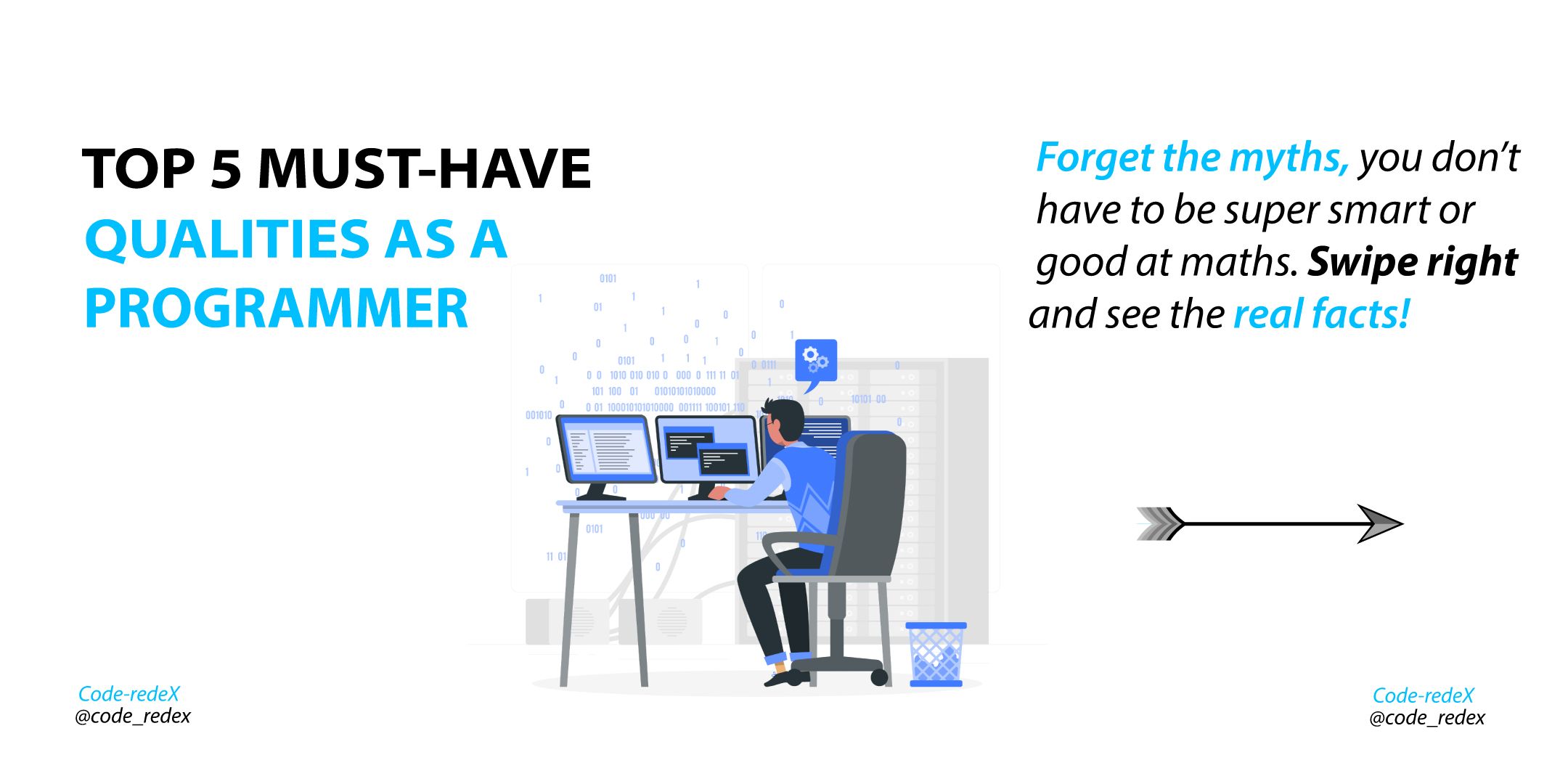 TOP 5 MUST-HAVE QUALITIES AS A PROGRAMMER

Forget the myths, you don't have to be super smart or good at maths. Swipe right and see the real facts!

Code-redeX
@code_redex

Code-redeX
@code_redex